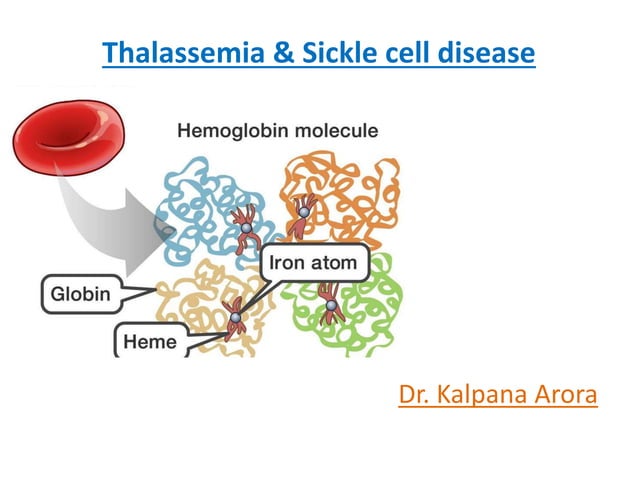 Thalassemia & Sickle cell disease

Hemoglobin molecule

Iron atom

Globin

Heme

Dr. Kalpana Arora